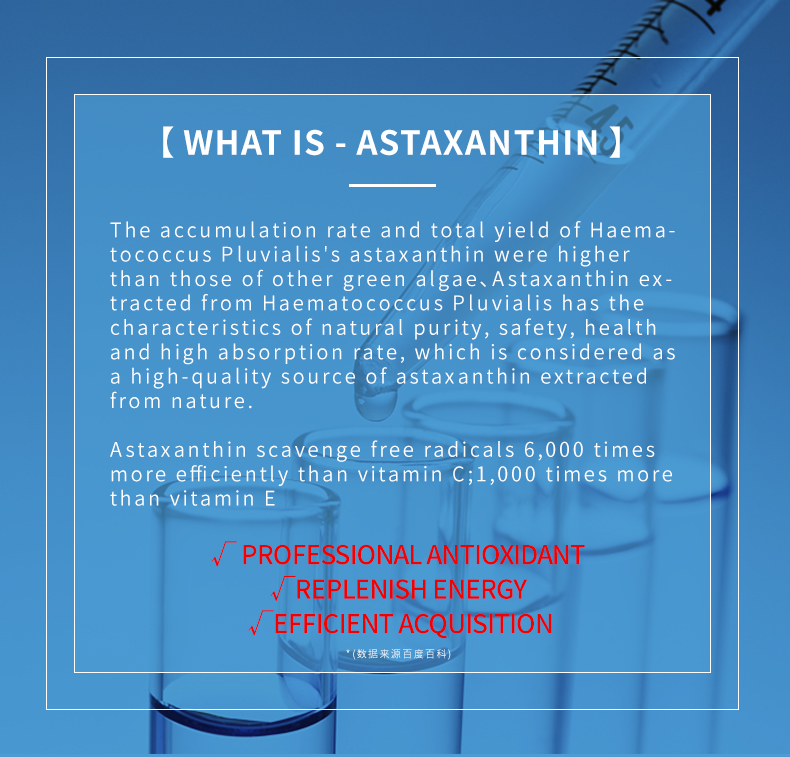 【 WHAT IS - ASTAXANTHIN 】

The accumulation rate and total yield of Haematococcus Pluvialis's astaxanthin were higher than those of other green algae、Astaxanthin extracted from Haematococcus Pluvialis has the characteristics of natural purity, safety, health and high absorption rate, which is considered as a high-quality source of astaxanthin extracted from nature.

Astaxanthin scavenge free radicals 6,000 times more efficiently than vitamin C;1,000 times more than vitamin E

√ PROFESSIONAL ANTIOXIDANT
√ REPLENISH ENERGY
√ EFFICIENT ACQUISITION

*(数据来源百度百科)